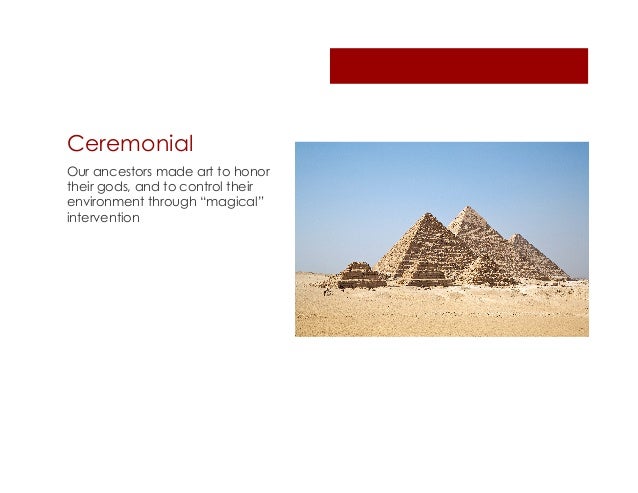 Ceremonial

Our ancestors made art to honor their gods, and to control their environment through “magical” intervention